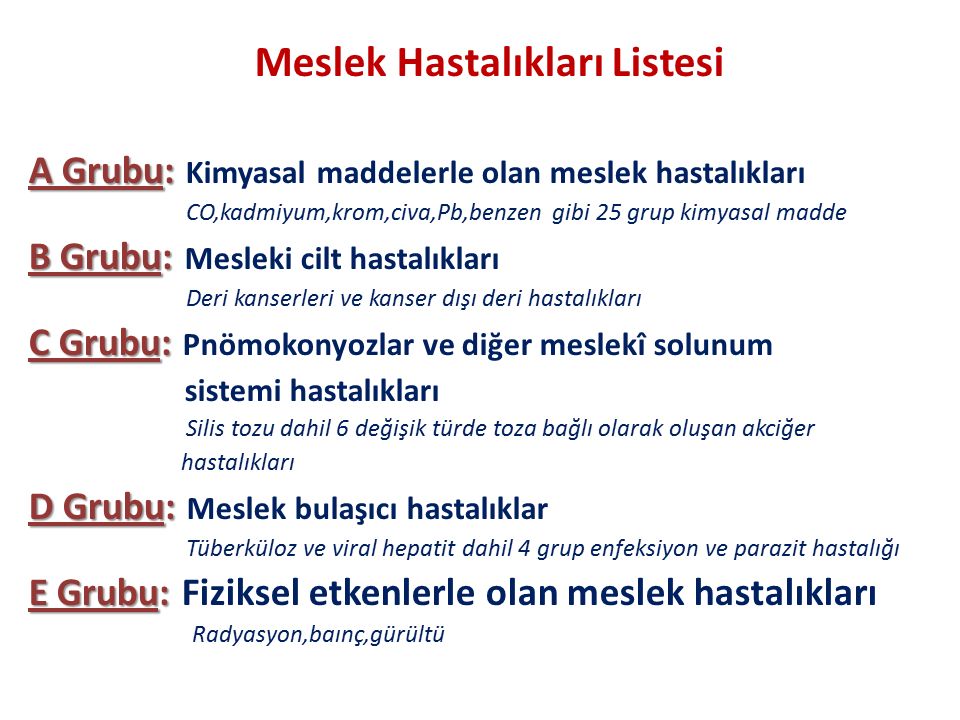 Meslek Hastalıkları Listesi

A Grubu: Kimyasal maddelerle olan meslek hastalıkları
CO,kadmiyum,krom,civa,Pb,benzen gibi 25 grup kimyasal madde

B Grubu: Mesleki cilt hastalıkları
Deri kanserleri ve kanser dışı deri hastalıkları

C Grubu: Pnömokonyozlar ve diğer meslekî solunum sistemi hastalıkları
Silis tozu dahil 6 değişik türde toza bağlı olarak oluşan akciğer hastalıkları

D Grubu: Meslek bulaşıcı hastalıklar
Tüberküloz ve viral hepatit dahil 4 grup enfeksiyon ve parazit hastalığı

E Grubu: Fiziksel etkenlerle olan meslek hastalıkları
Radyasyon,baınç,gürültü